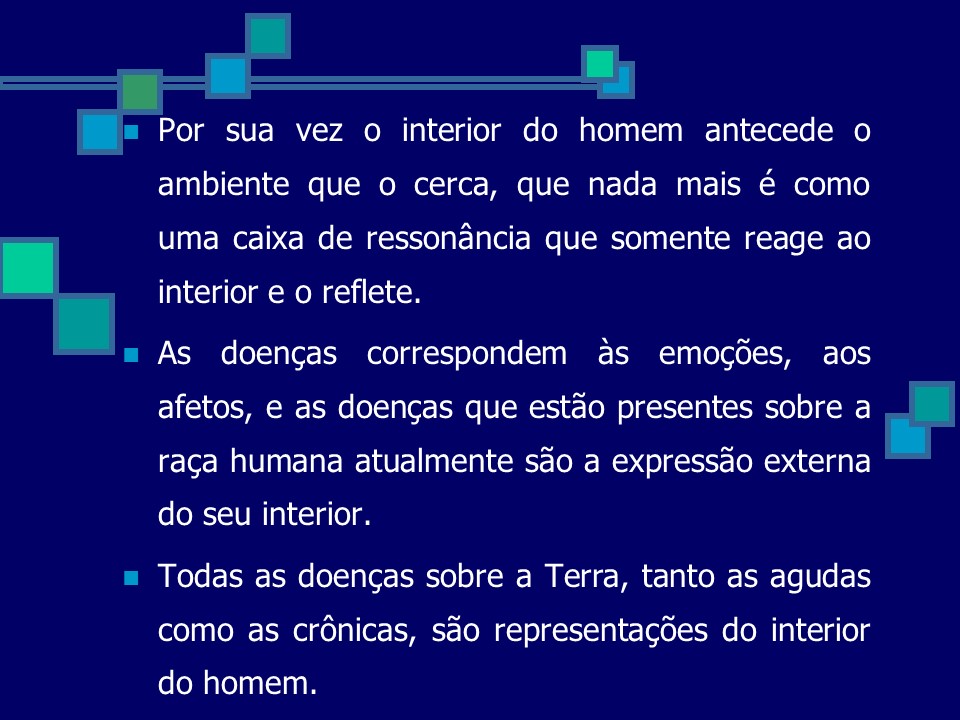 Por sua vez o interior do homem antecede o ambiente que o cerca, que nada mais é como uma caixa de ressonância que somente reage ao interior e o reflete.

As doenças correspondem às emoções, aos afetos, e as doenças que estão presentes sobre a raça humana atualmente são a expressão externa do seu interior.

Todas as doenças sobre a Terra, tanto as agudas como as crônicas, são representações do interior do homem.